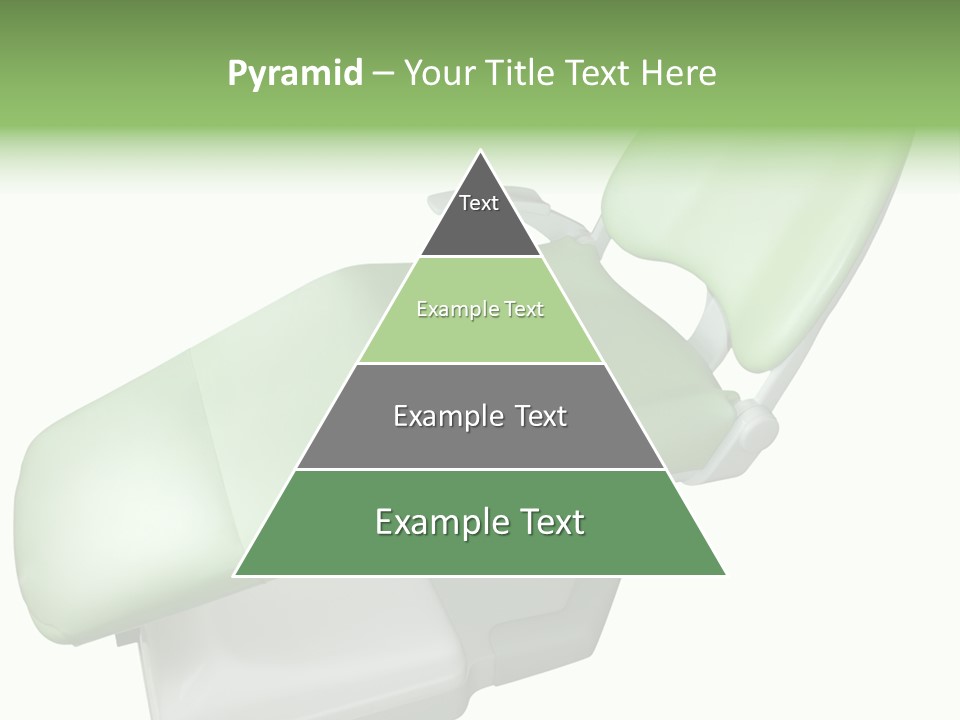 Pyramid – Your Title Text Here

Text

Example Text

Example Text

Example Text